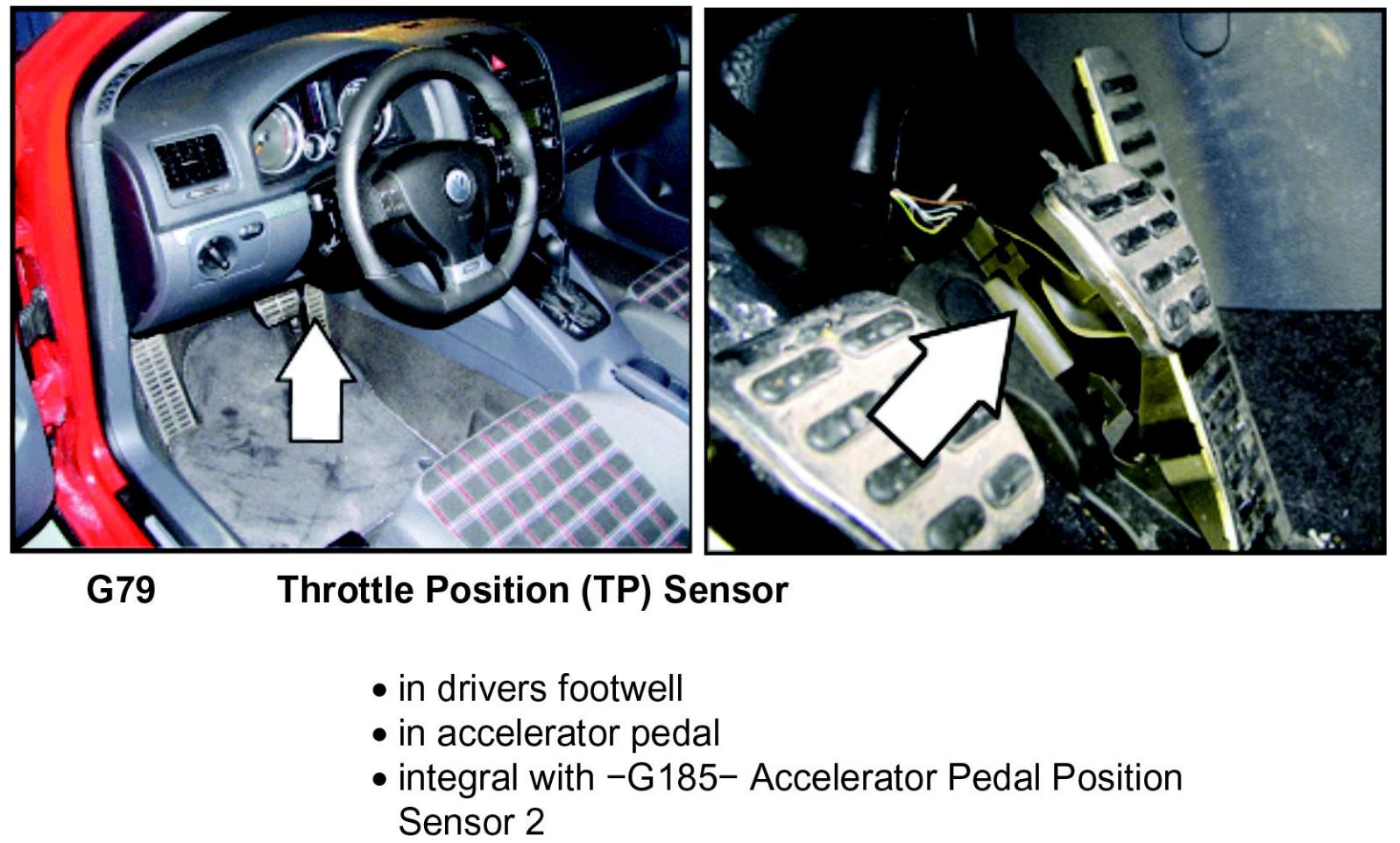 G79 Throttle Position (TP) Sensor

• in drivers footwell
• in accelerator pedal
• integral with −G185− Accelerator Pedal Position Sensor 2